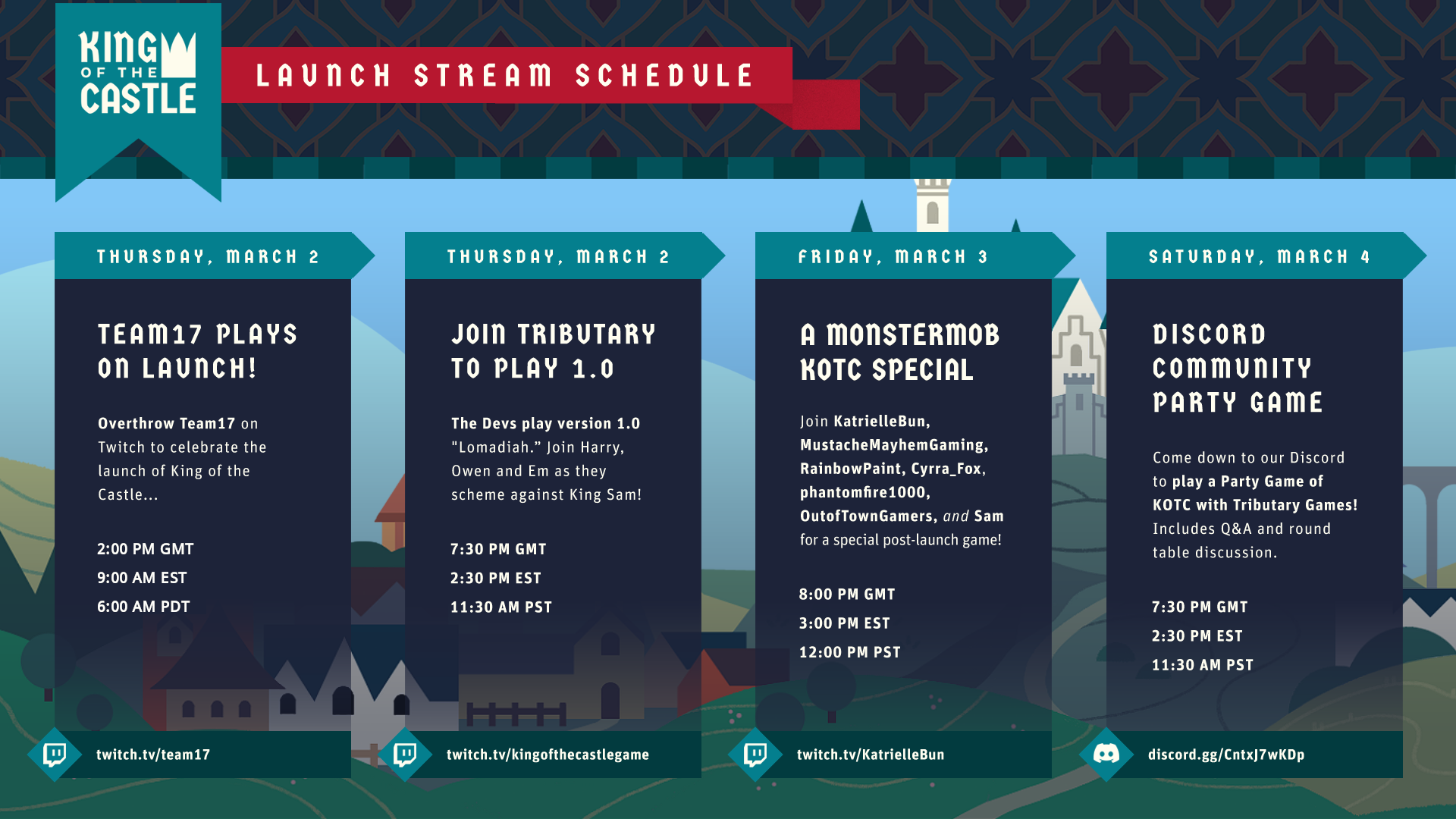 KING OF THE CASTLE

LAUNCH STREAM SCHEDULE

THURSDAY, MARCH 2

TEAM17 PLAYS ON LAUNCH!

Overthrow Team17 on Twitch to celebrate the launch of King of the Castle...

2:00 PM GMT
9:00 AM EST
6:00 AM PDT

twitch.tv/team17

THURSDAY, MARCH 2

JOIN TRIBUTARY TO PLAY 1.0

The Devs play version 1.0 "Lomadiah." Join Harry, Owen and Em as they scheme against King Sam!

7:30 PM GMT
2:30 PM EST
11:30 AM PST

twitch.tv/kingofthecastlegame

FRIDAY, MARCH 3

A MONSTERMOB KOTC SPECIAL

Join KatrielleBun, MustacheMayhemGaming, RainbowPaint, Cyrra_Fox, phantomfire1000, OutofTownGamers, and Sam for a special post-launch game!

8:00 PM GMT
3:00 PM EST
12:00 PM PST

twitch.tv/KatrielleBun

SATURDAY, MARCH 4

DISCORD COMMUNITY PARTY GAME

Come down to our Discord to play a Party Game of KOTC with Tributary Games! Includes Q&A and round table discussion.

7:30 PM GMT
2:30 PM EST
11:30 AM PST

discord.gg/CntxJ7wKDp